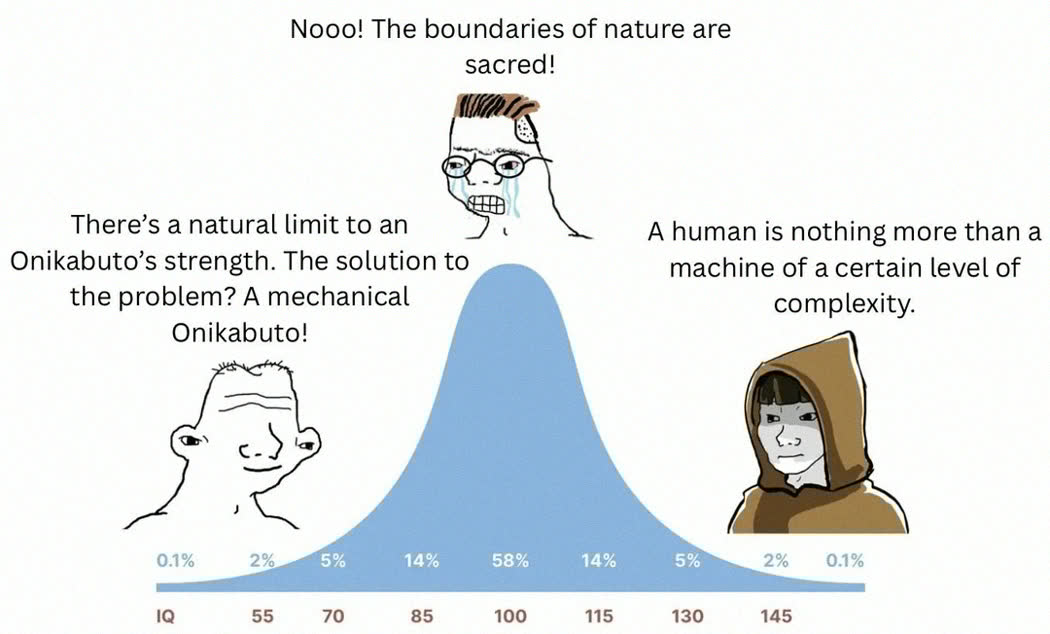 Nooo! The boundaries of nature are sacred!

There's a natural limit to an Onikabuto's strength. The solution to the problem? A mechanical Onikabuto!

A human is nothing more than a machine of a certain level of complexity.

0.1% 2% 5% 14% 58% 14% 5% 2% 0.1%

IQ 55 70 85 100 115 130 145